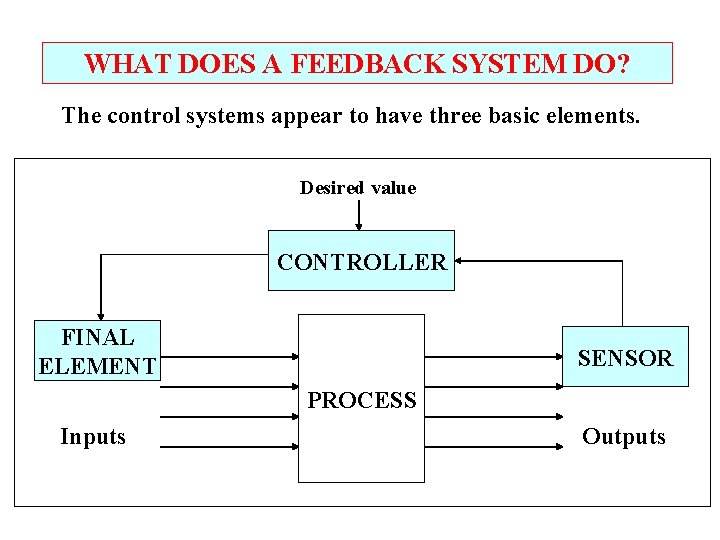 WHAT DOES A FEEDBACK SYSTEM DO?

The control systems appear to have three basic elements.

Desired value

CONTROLLER

FINAL ELEMENT

PROCESS

SENSOR

Inputs

Outputs